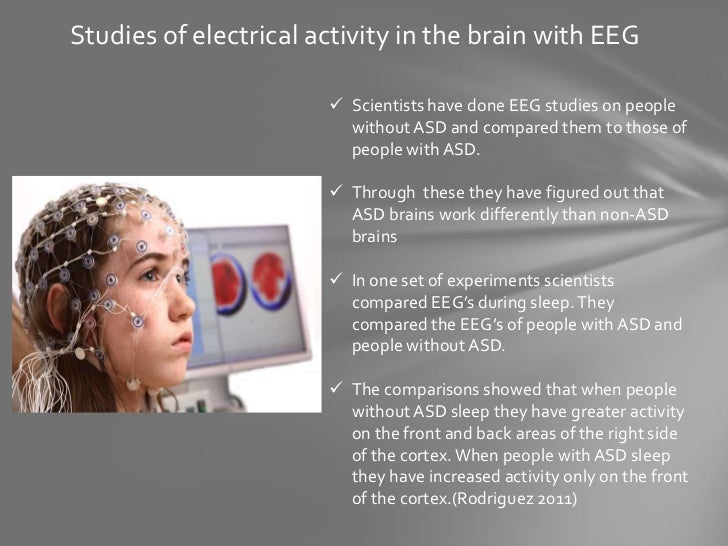 Studies of electrical activity in the brain with EEG

✓ Scientists have done EEG studies on people without ASD and compared them to those of people with ASD.

✓ Through these they have figured out that ASD brains work differently than non-ASD brains

✓ In one set of experiments scientists compared EEG's during sleep. They compared the EEG's of people with ASD and people without ASD.

✓ The comparisons showed that when people without ASD sleep they have greater activity on the front and back areas of the right side of the cortex. When people with ASD sleep they have increased activity only on the front of the cortex.(Rodriguez 2011)